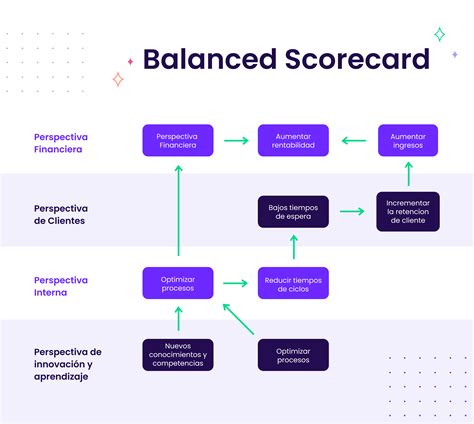 Balanced Scorecard

Perspectiva Financiera

Perspectiva Financiera

Aumentar rentabilidad

Aumentar ingresos

Perspectiva de Clientes

Bajos tiempos de espera

Incrementar la retencion de cliente

Perspectiva Interna

Optimizar procesos

Reducir tiempos de ciclos

Perspectiva de innovación y aprendizaje

Nuevos conocimientos y competencias

Optimizar procesos